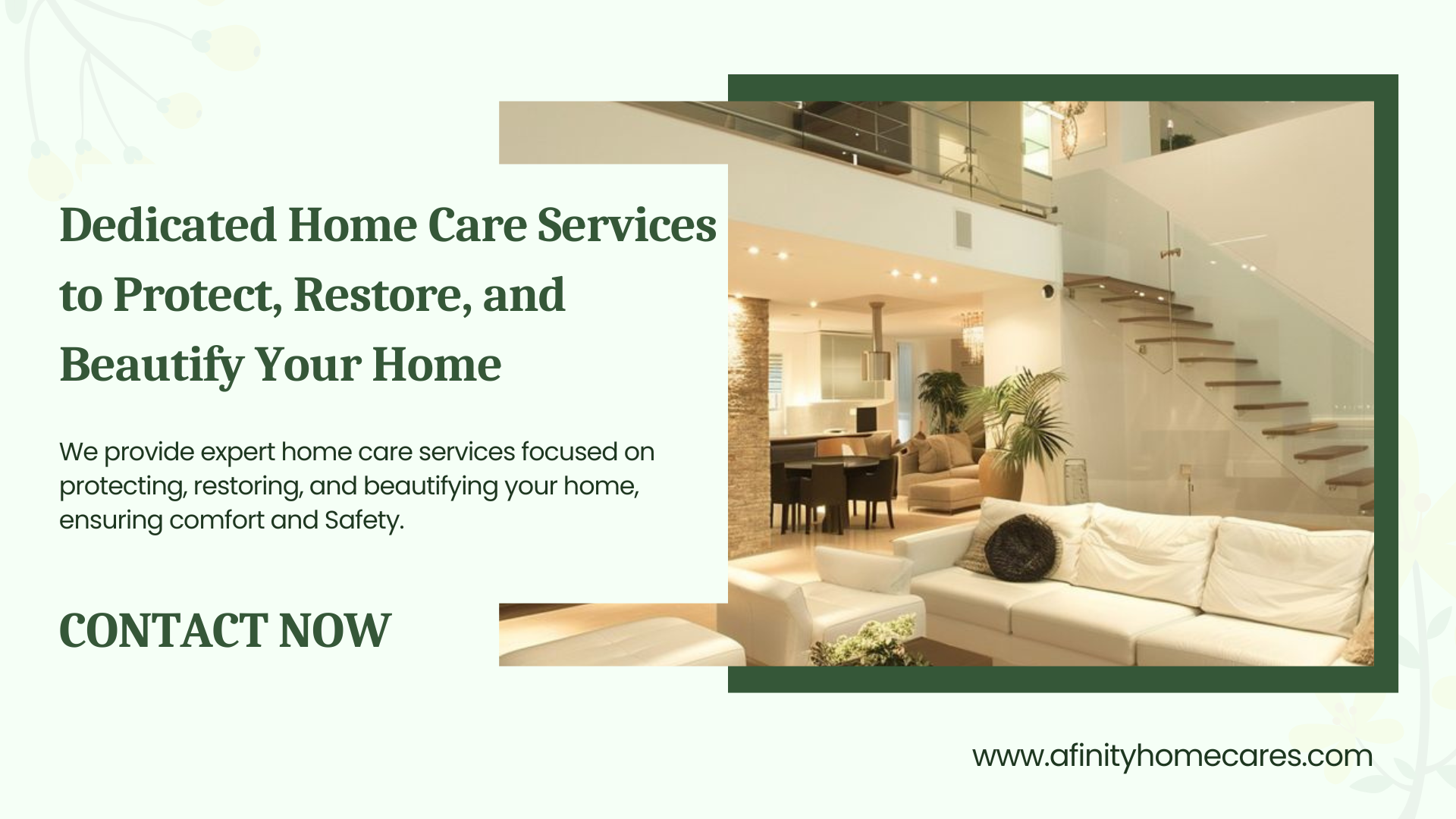 Dedicated Home Care Services to Protect, Restore, and Beautify Your Home

We provide expert home care services focused on protecting, restoring, and beautifying your home, ensuring comfort and Safety.

CONTACT NOW

www.afinityhomecares.com